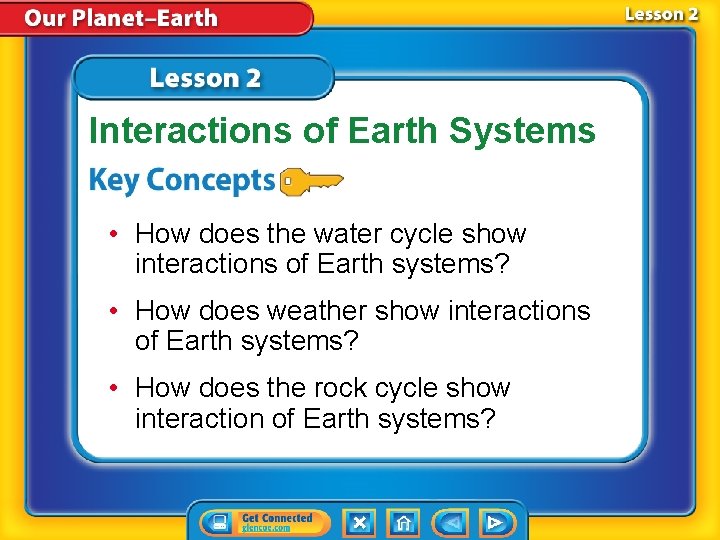 Our Planet–Earth

Lesson 2

Lesson 2

Interactions of Earth Systems

Key Concepts

• How does the water cycle show interactions of Earth systems?

• How does weather show interactions of Earth systems?

• How does the rock cycle show interaction of Earth systems?

Get Connected
glencoe.com